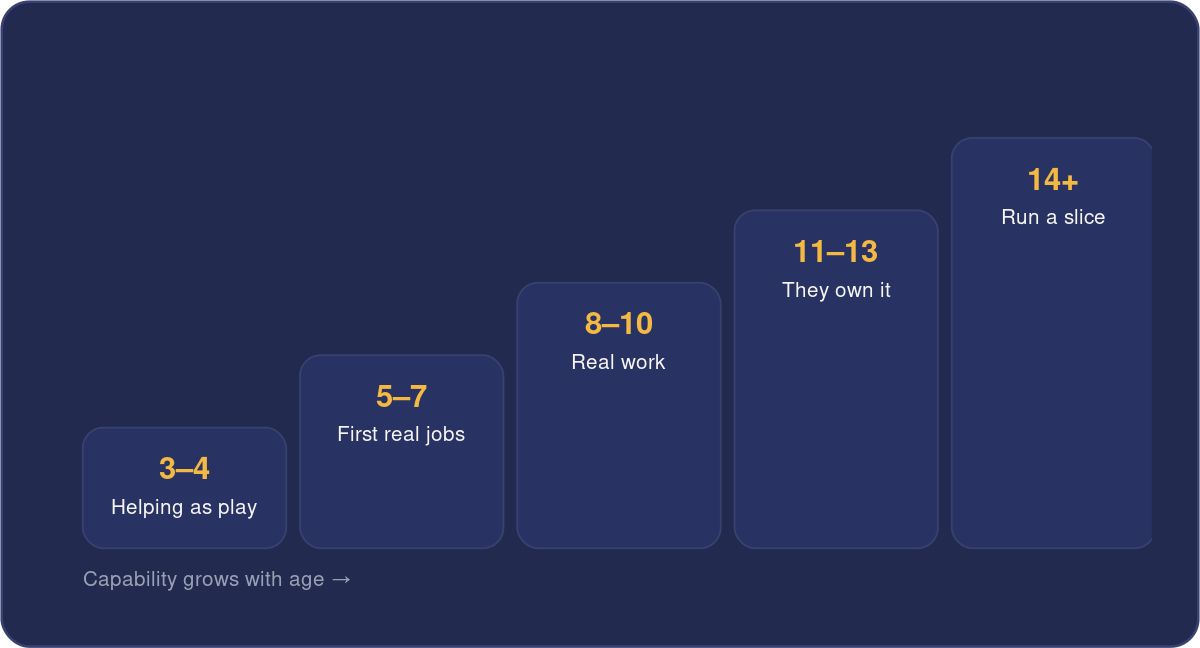 3–4
Helping as play

5–7
First real jobs

8–10
Real work

11–13
They own it

14+
Run a slice

Capability grows with age →